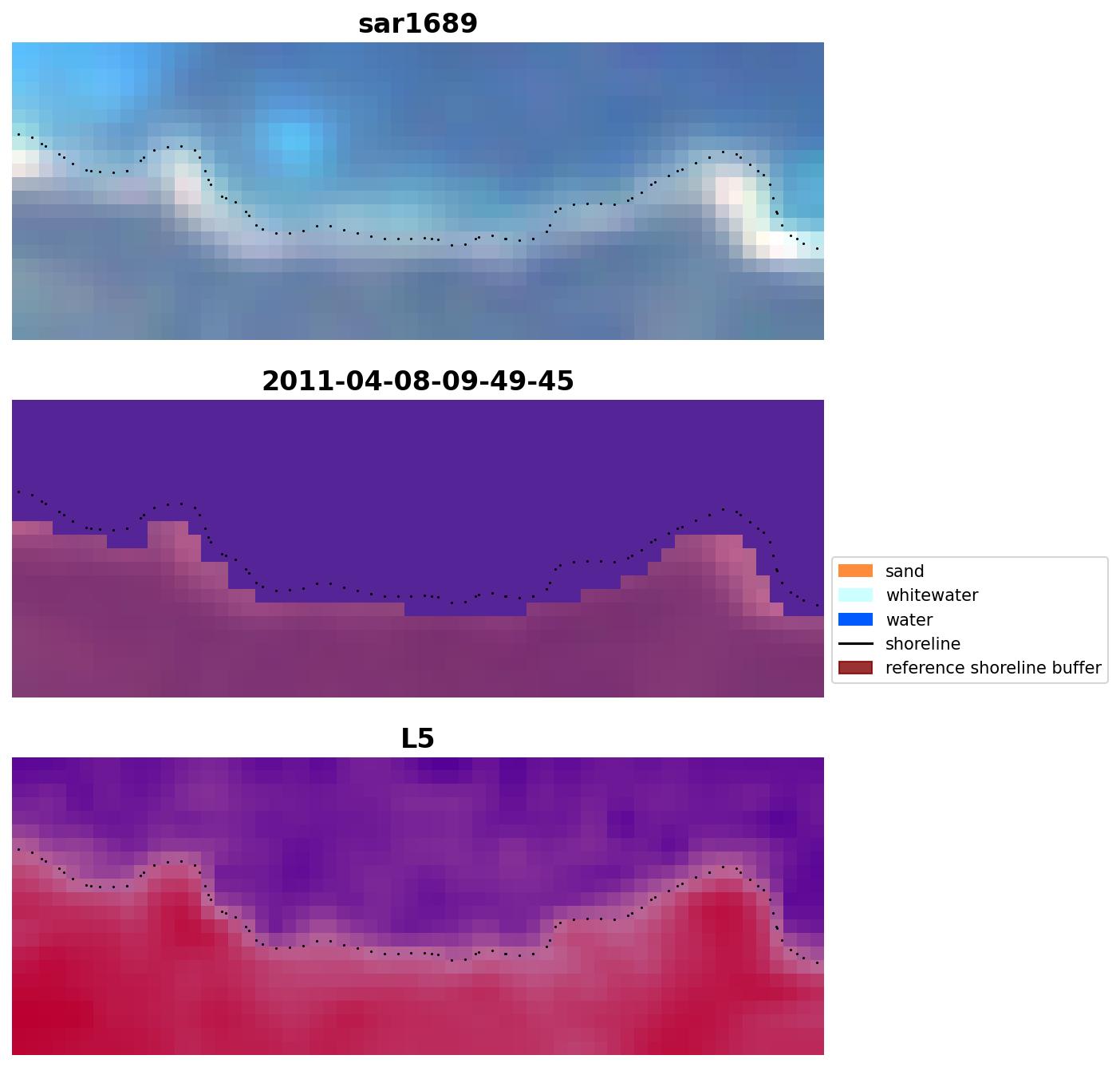 sar1689

2011-04-08-09-49-45

sand
whitewater
water
shoreline
reference shoreline buffer

L5